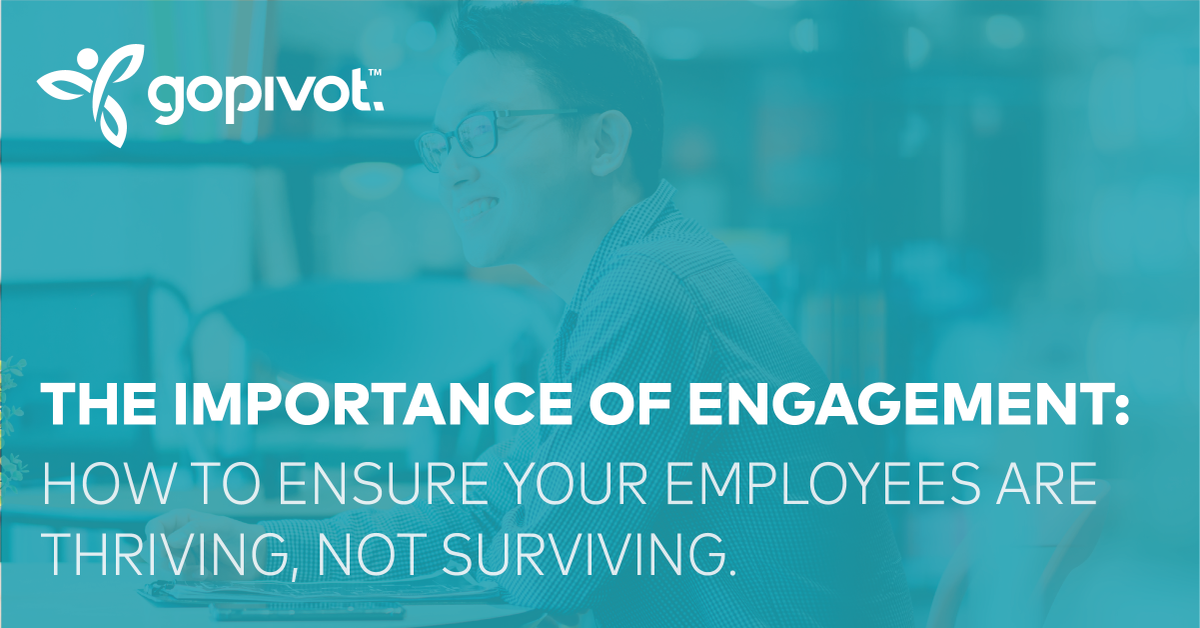 gopivot.™

THE IMPORTANCE OF ENGAGEMENT:

HOW TO ENSURE YOUR EMPLOYEES ARE THRIVING, NOT SURVIVING.